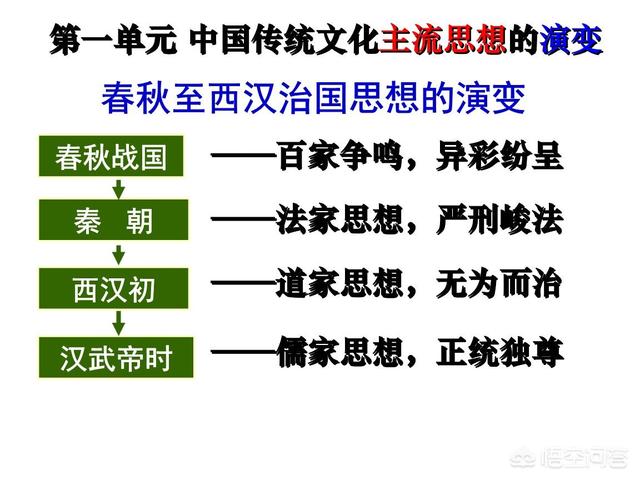 第一单元 中国传统文化主流思想的演变

春秋至西汉治国思想的演变

春秋战国 ——百家争鸣，异彩纷呈

秦 朝 ——法家思想，严刑峻法

西汉初 ——道家思想，无为而治

汉武帝时 ——儒家思想，正统独尊

悟空问答